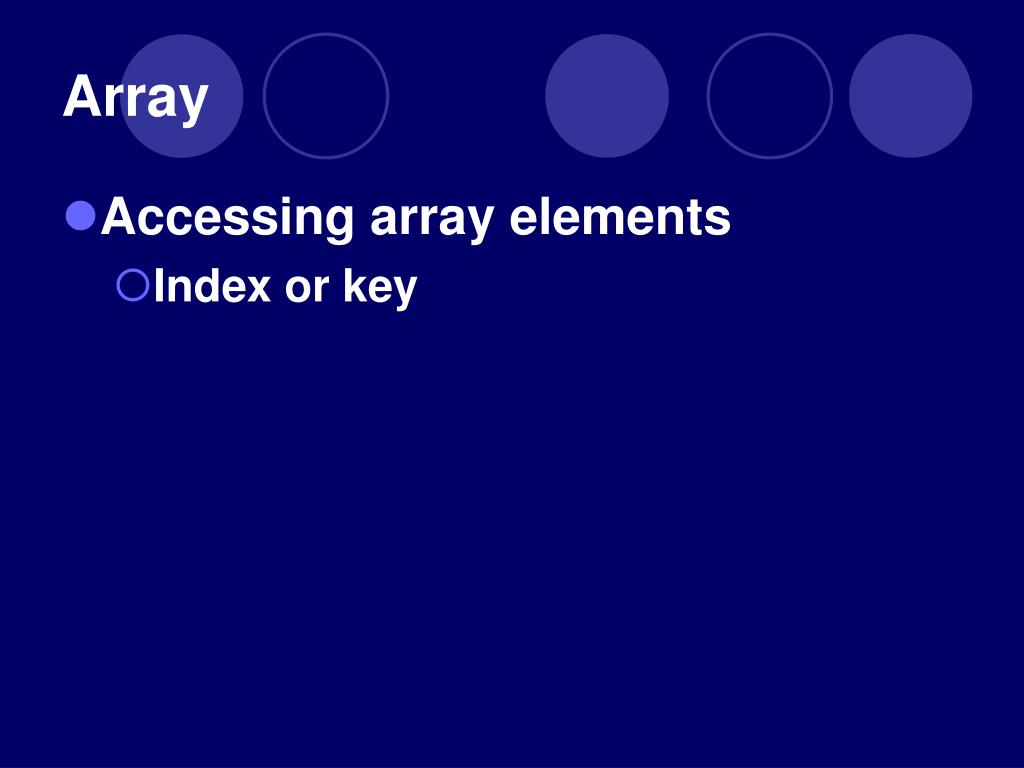 Array

Accessing array elements

Index or key